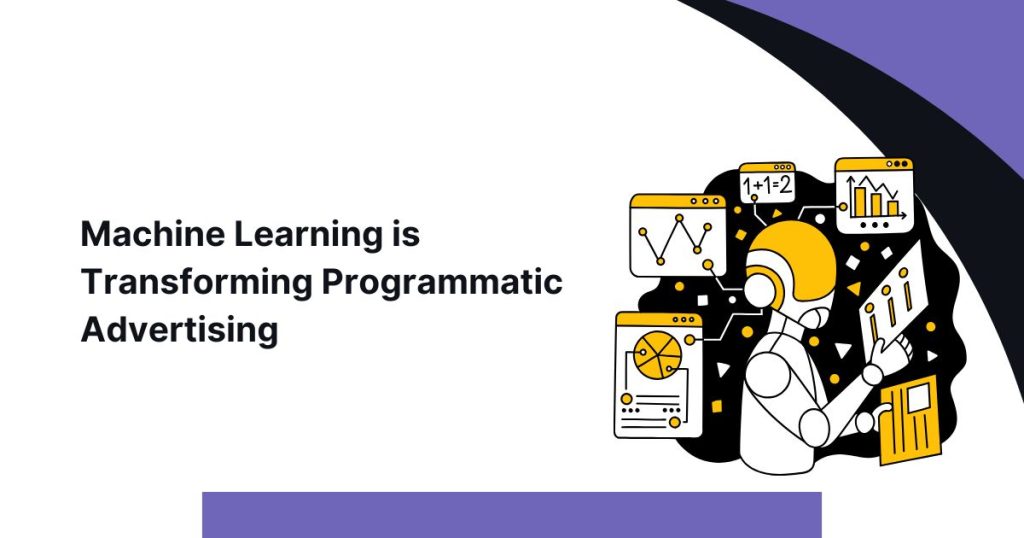 Machine Learning is Transforming Programmatic Advertising

$1+1=2$